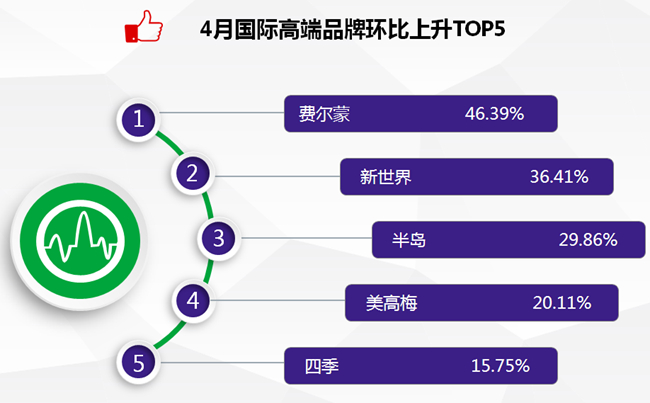 4月国际高端品牌环比上升TOP5

1 费尔蒙 46.39%

2 新世界 36.41%

3 半岛 29.86%

4 美高梅 20.11%

5 四季 15.75%